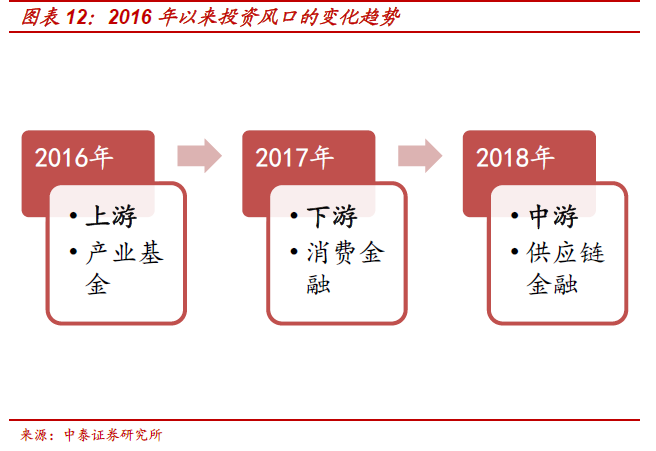 图表 12：2016 年以来投资风口的变化趋势

2016年

• 上游
• 产业基金

2017年

• 下游
• 消费金融

2018年

• 中游
• 供应链金融

来源：中泰证券研究所